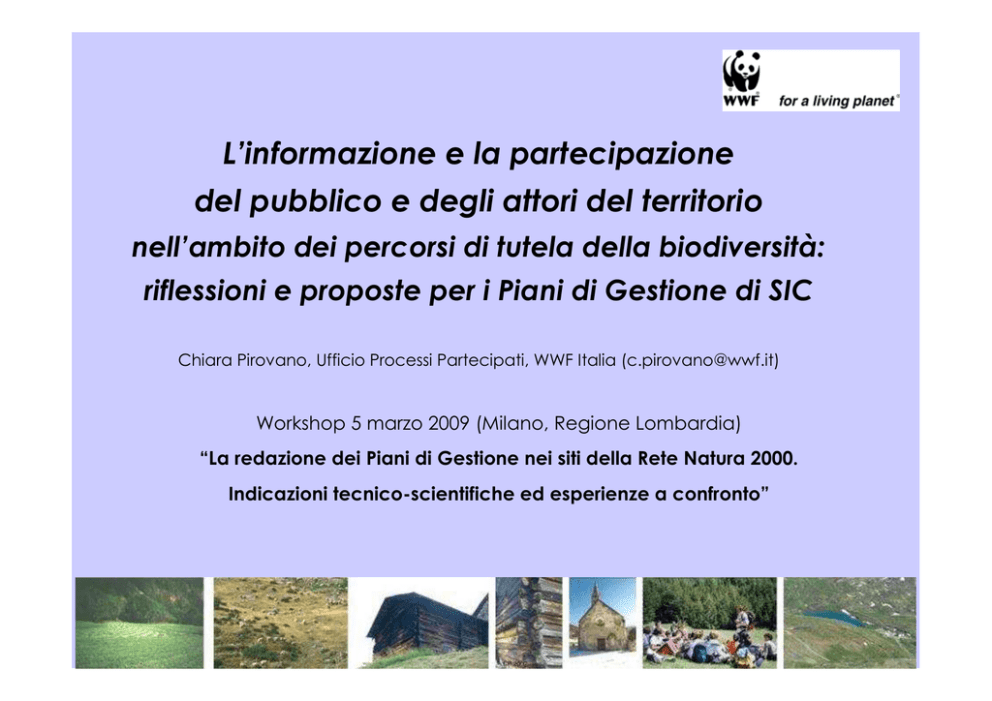 WWF for a living planet®

L'informazione e la partecipazione del pubblico e degli attori del territorio nell'ambito dei percorsi di tutela della biodiversità: riflessioni e proposte per i Piani di Gestione di SIC

Chiara Pirovano, Ufficio Processi Partecipati, WWF Italia (c.pirovano@wwf.it)

Workshop 5 marzo 2009 (Milano, Regione Lombardia)

"La redazione dei Piani di Gestione nei siti della Rete Natura 2000. Indicazioni tecnico-scientifiche ed esperienze a confronto"